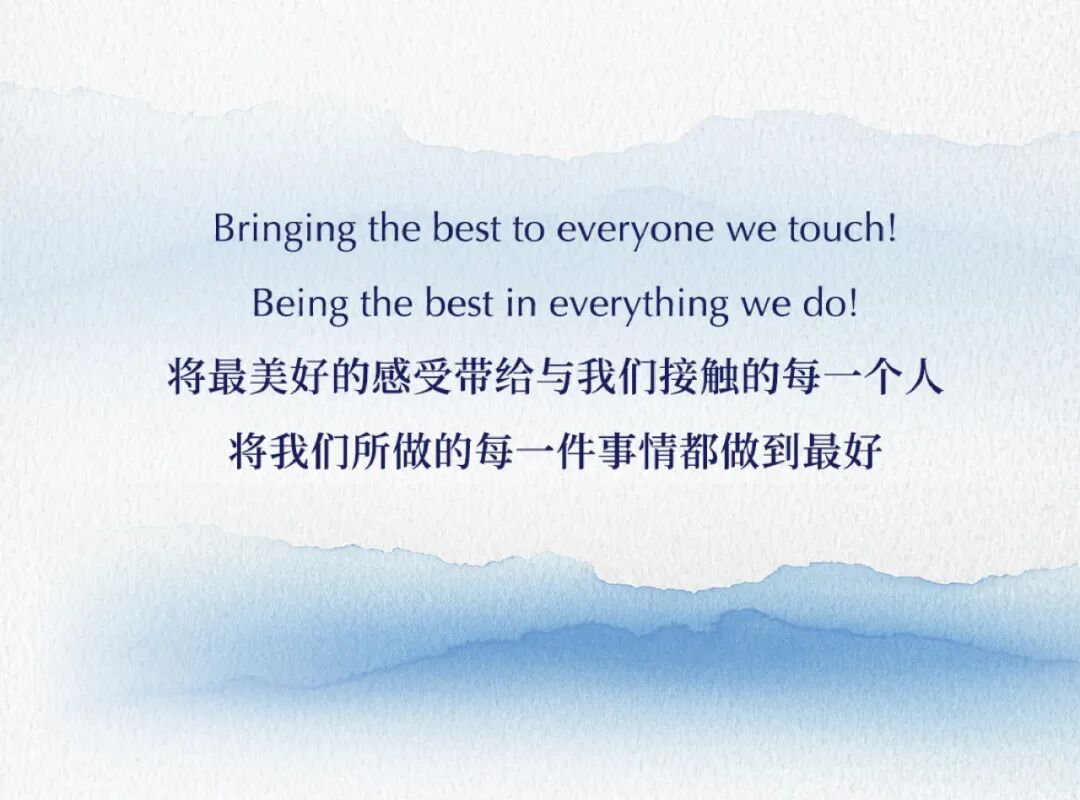 Bringing the best to everyone we touch!
Being the best in everything we do!
将最美好的感受带给与我们接触的每一个人
将我们所做的每一件事情都做到最好